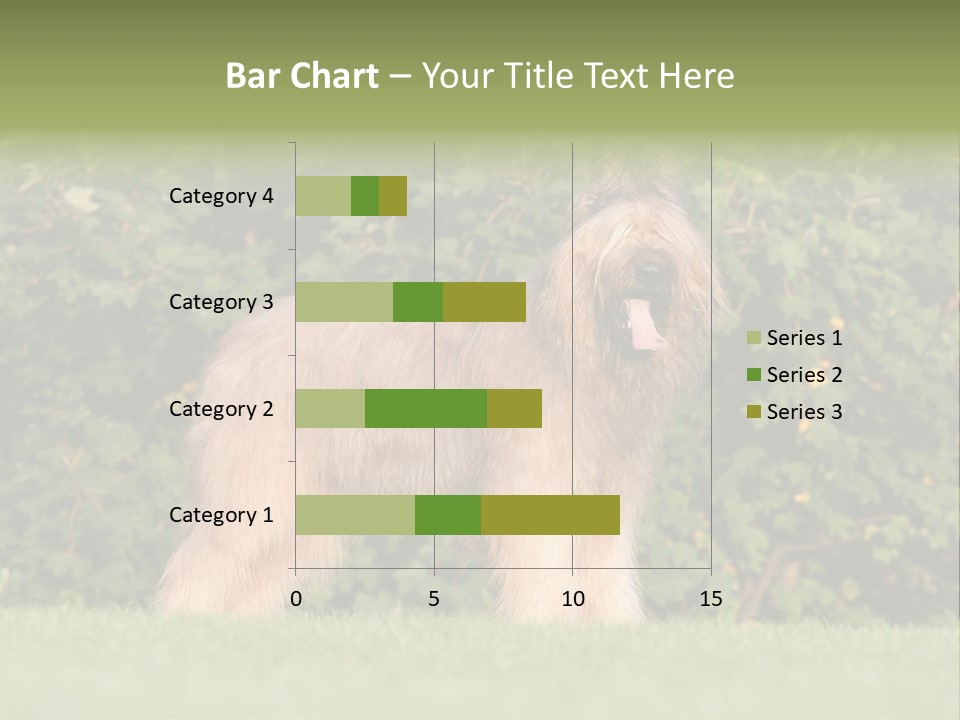 Bar Chart – Your Title Text Here

Category 4
Category 3
Category 2
Category 1

0
5
10
15

Series 1
Series 2
Series 3